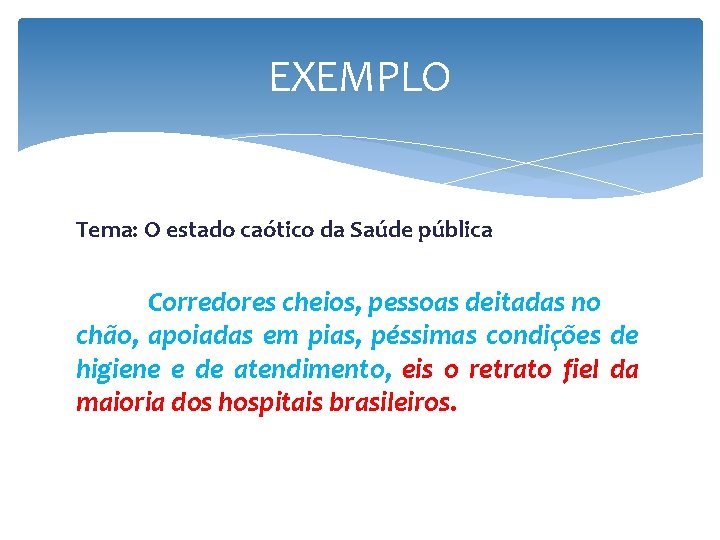 EXEMPLO

Tema: O estado caótico da Saúde pública

Corredores cheios, pessoas deitadas no chão, apoiadas em pias, péssimas condições de higiene e de atendimento, eis o retrato fiel da maioria dos hospitais brasileiros.